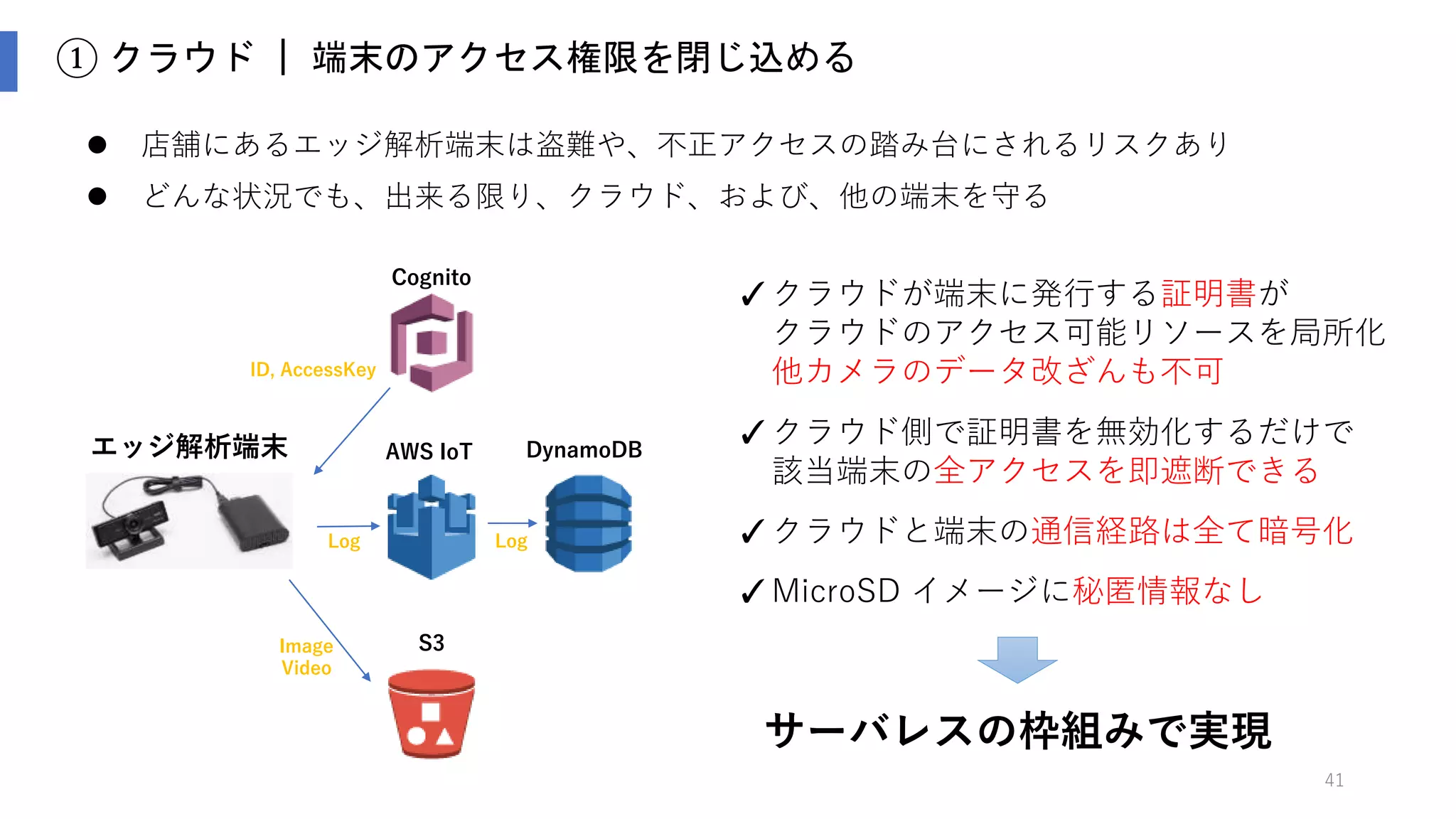 ① クラウド ｜ 端末のアクセス権限を閉じ込める

● 店舗にあるエッジ解析端末は盗難や、不正アクセスの踏み台にされるリスクあり
● どんな状況でも、出来る限り、クラウド、および、他の端末を守る

Cognito

ID, AccessKey

エッジ解析端末

AWS IoT

DynamoDB

Log

Log

Image
Video

S3

✓クラウドが端末に発行する証明書が
クラウドのアクセス可能リソースを局所化
他カメラのデータ改ざんも不可

✓クラウド側で証明書を無効化するだけで
該当端末の全アクセスを即遮断できる

✓クラウドと端末の通信経路は全て暗号化

✓MicroSD イメージに秘匿情報なし

サーバレスの枠組みで実現

41